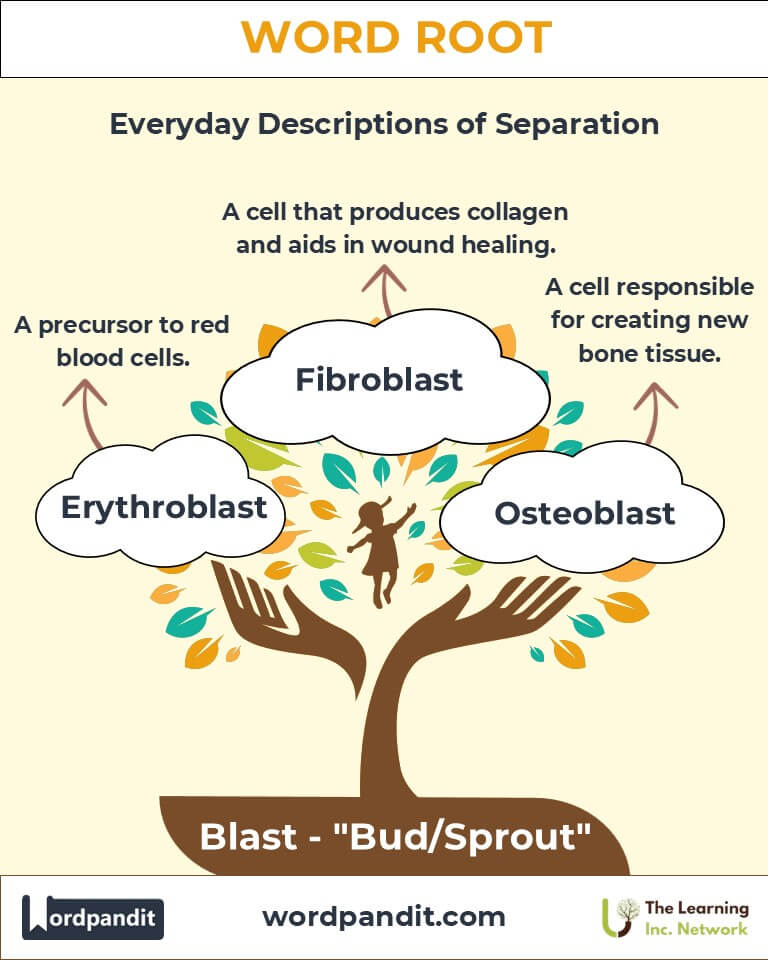 WORD ROOT

Everyday Descriptions of Separation

A cell that produces collagen and aids in wound healing.

A precursor to red blood cells.

A cell responsible for creating new bone tissue.

Fibroblast

Erythroblast

Osteoblast

Blast - "Bud/Sprout"

Wordpandit

wordpandit.com

The Learning Inc. Network